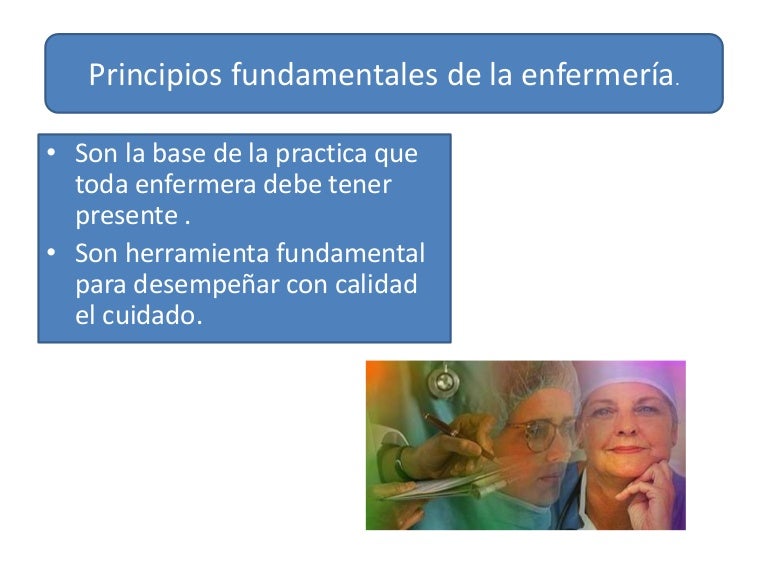 Principios fundamentales de la enfermería.

• Son la base de la practica que toda enfermera debe tener presente .
• Son herramienta fundamental para desempeñar con calidad el cuidado.